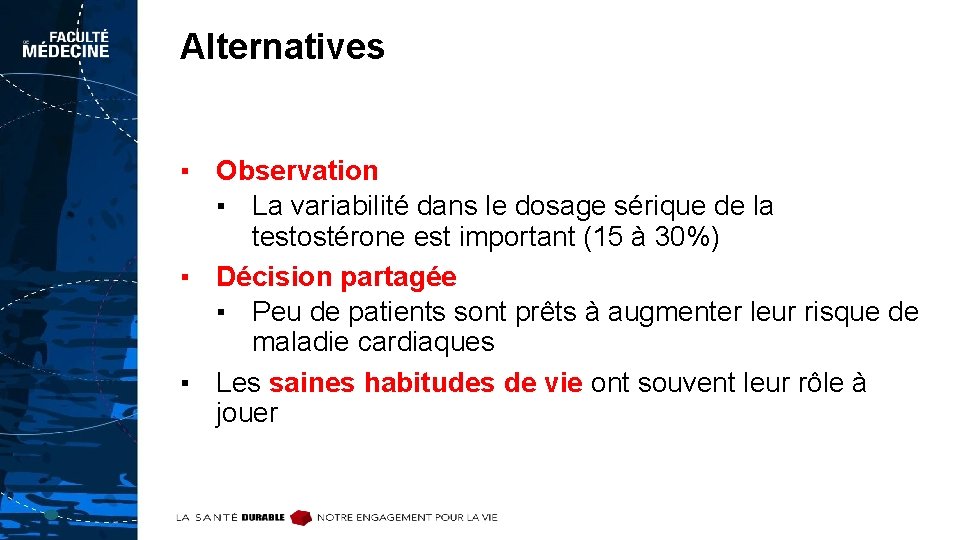 FACULTÉ DE MÉDECINE

Alternatives

▪ Observation
▪ La variabilité dans le dosage sérique de la testostérone est important (15 à 30%)
▪ Décision partagée
▪ Peu de patients sont prêts à augmenter leur risque de maladie cardiaques
▪ Les saines habitudes de vie ont souvent leur rôle à jouer

LA SANTÉ DURABLE NOTRE ENGAGEMENT POUR LA VIE